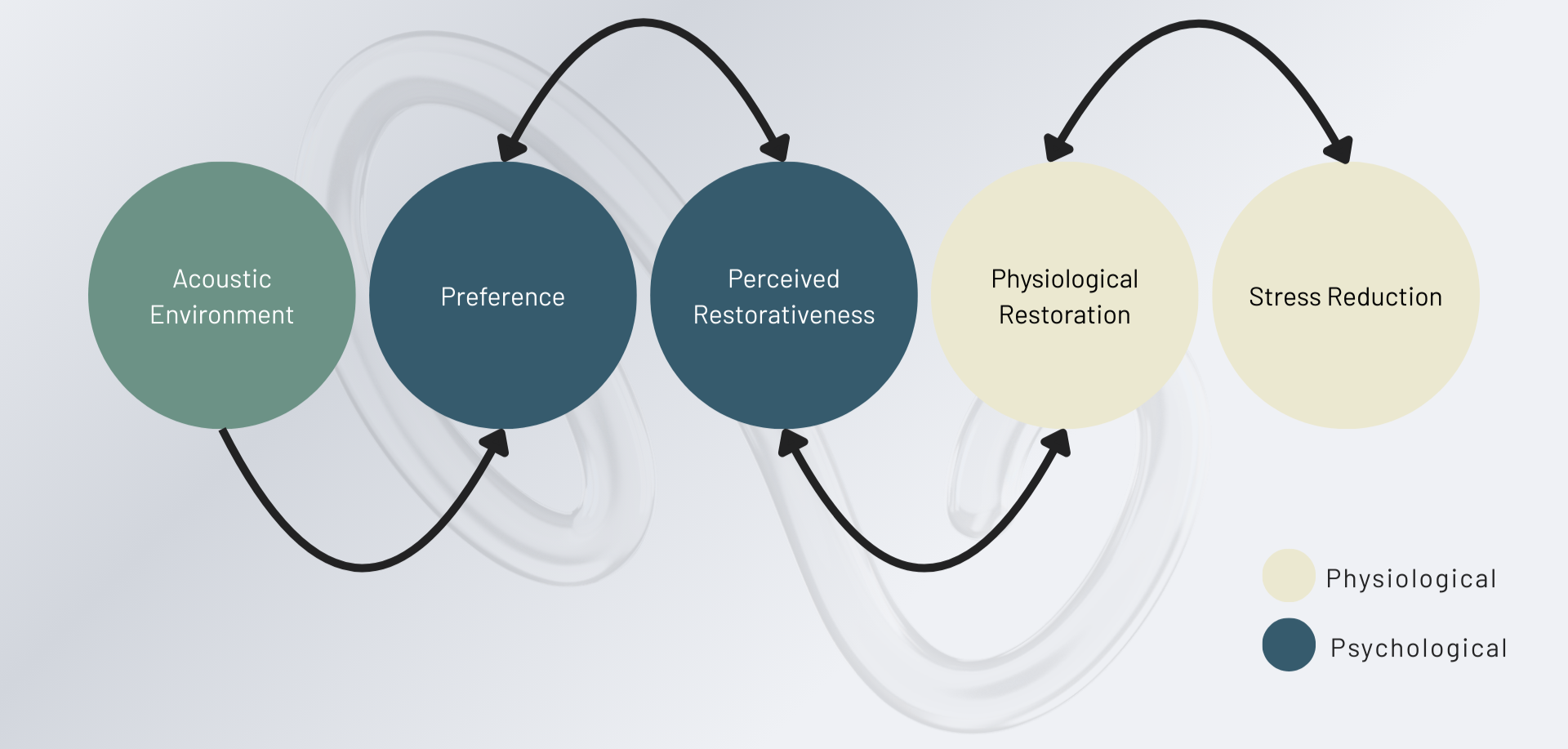 Acoustic Environment

Preference

Perceived Restorativeness

Physiological Restoration

Stress Reduction

Physiological

Psychological